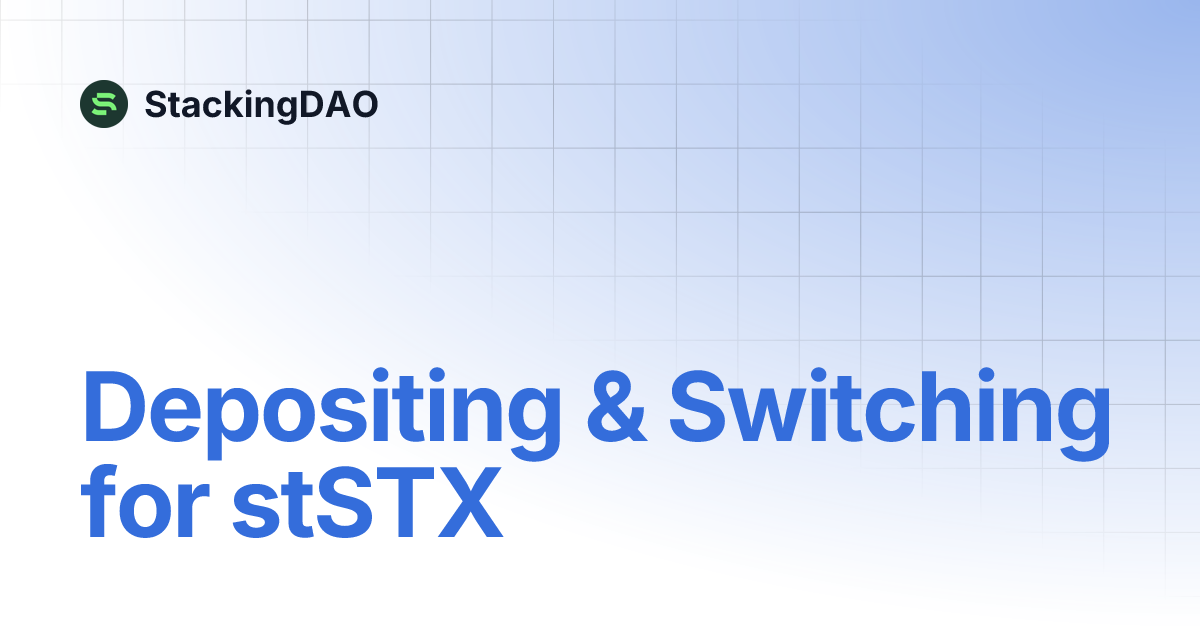 StackingDAO

Depositing & Switching for stSTX